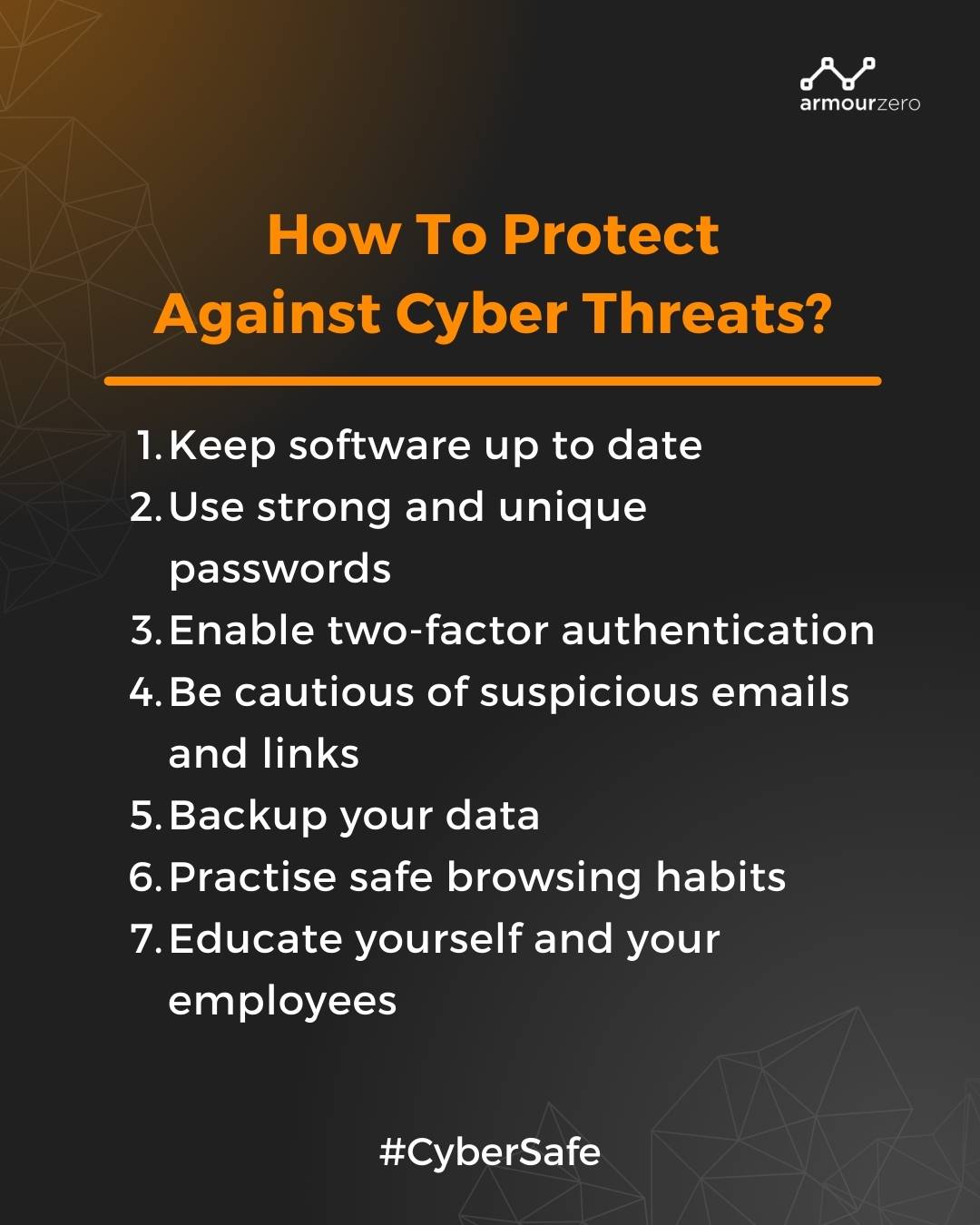 armourzero

How To Protect Against Cyber Threats?

1. Keep software up to date
2. Use strong and unique passwords
3. Enable two-factor authentication
4. Be cautious of suspicious emails and links
5. Backup your data
6. Practise safe browsing habits
7. Educate yourself and your employees

#CyberSafe